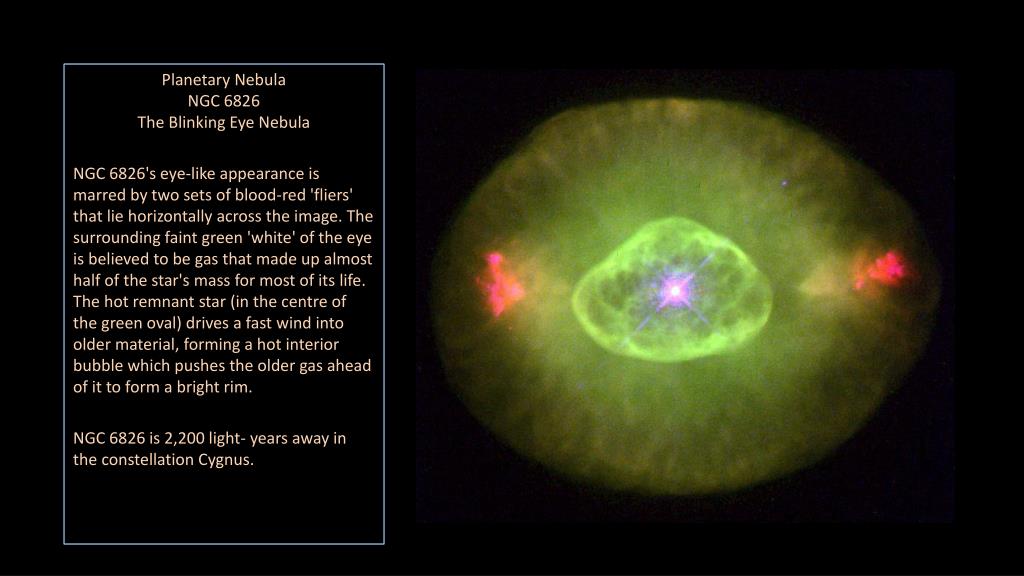 Planetary Nebula
NGC 6826
The Blinking Eye Nebula

NGC 6826's eye-like appearance is marred by two sets of blood-red 'fliers' that lie horizontally across the image. The surrounding faint green 'white' of the eye is believed to be gas that made up almost half of the star's mass for most of its life. The hot remnant star (in the centre of the green oval) drives a fast wind into older material, forming a hot interior bubble which pushes the older gas ahead of it to form a bright rim.

NGC 6826 is 2,200 light- years away in the constellation Cygnus.